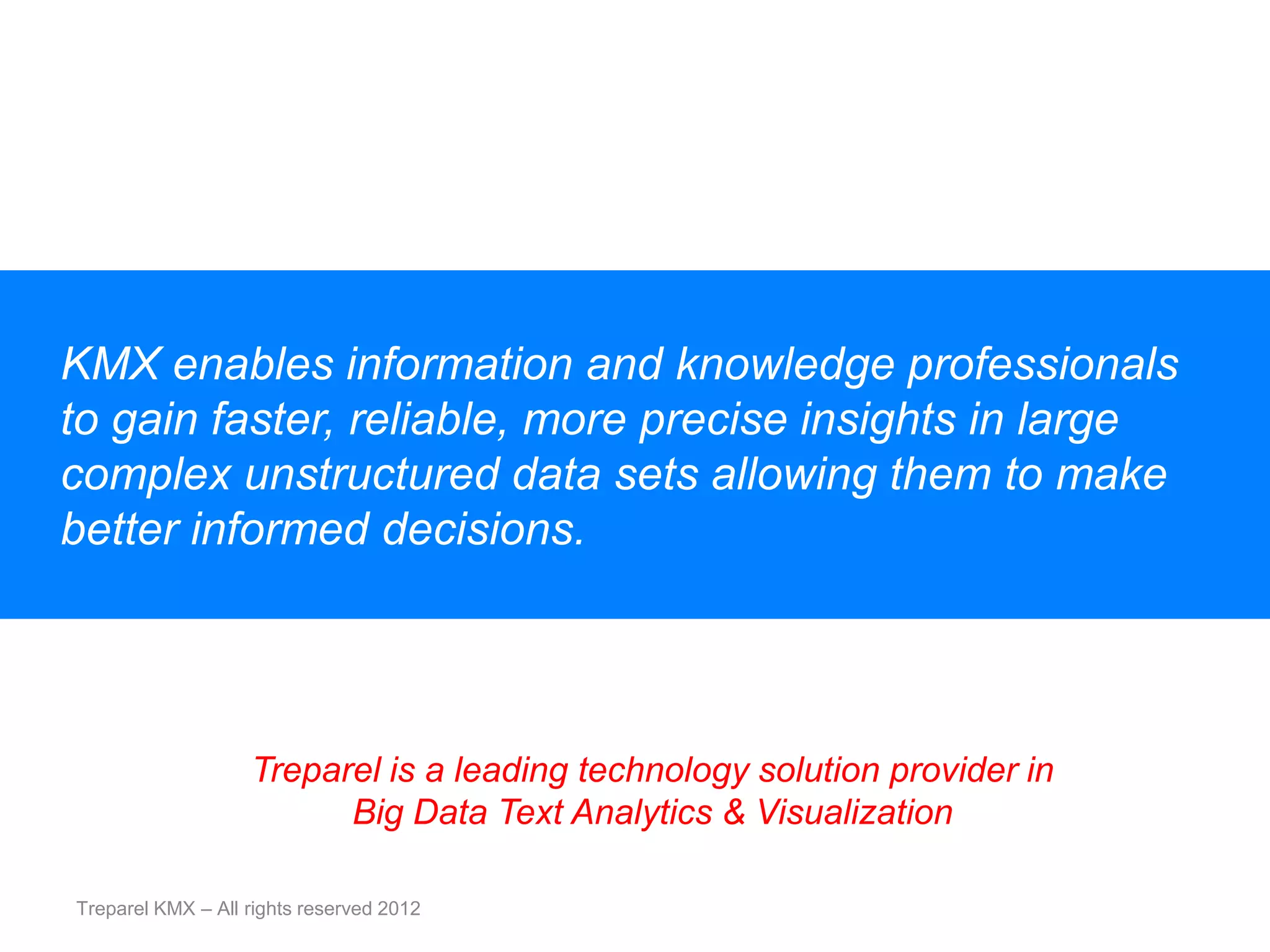 KMX enables information and knowledge professionals to gain faster, reliable, more precise insights in large complex unstructured data sets allowing them to make better informed decisions.

Treparel is a leading technology solution provider in Big Data Text Analytics & Visualization

Treparel KMX – All rights reserved 2012